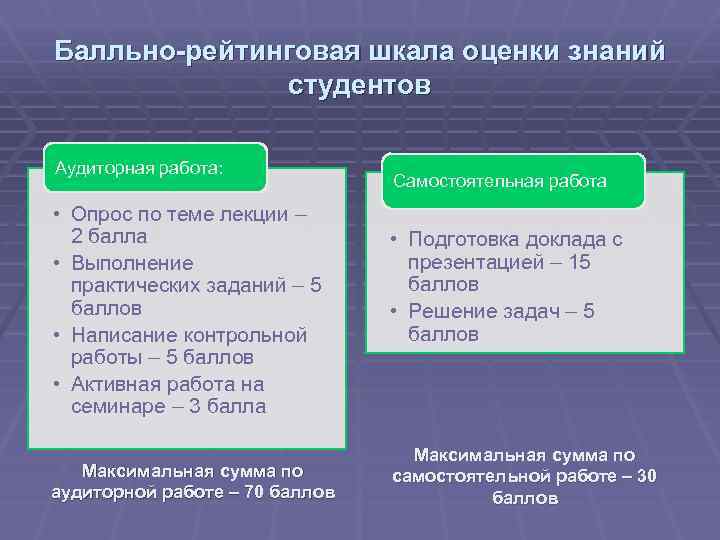 Балльно-рейтинговая шкала оценки знаний студентов

Аудиторная работа:

• Опрос по теме лекции – 2 балла
• Выполнение практических заданий – 5 баллов
• Написание контрольной работы – 5 баллов
• Активная работа на семинаре – 3 балла

Максимальная сумма по аудиторной работе – 70 баллов

Самостоятельная работа

• Подготовка доклада с презентацией – 15 баллов
• Решение задач – 5 баллов

Максимальная сумма по самостоятельной работе – 30 баллов